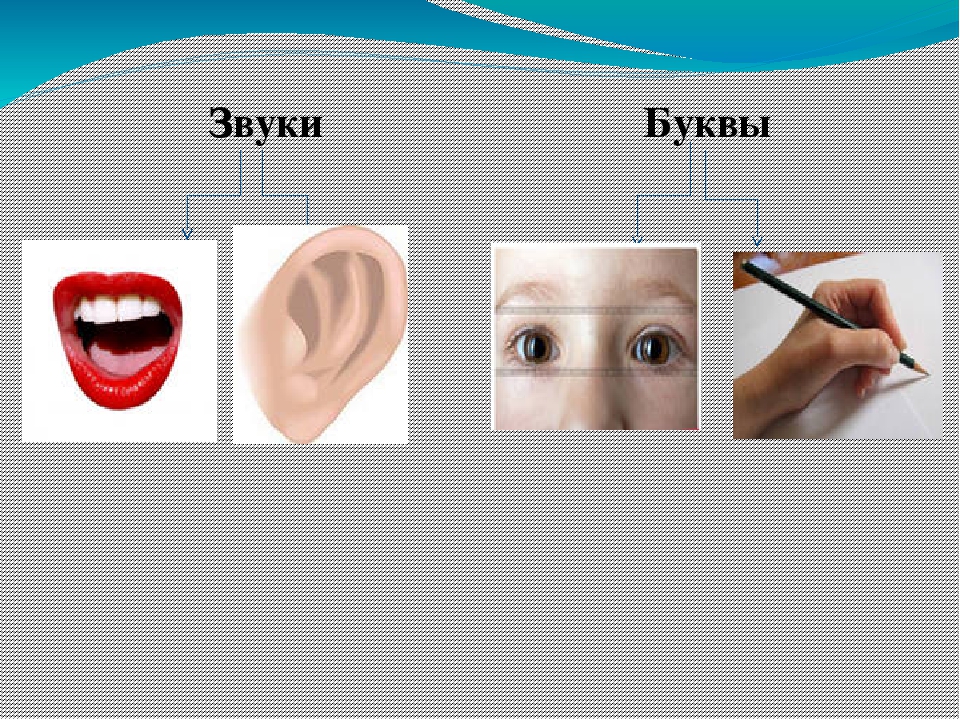 Звуки

Буквы